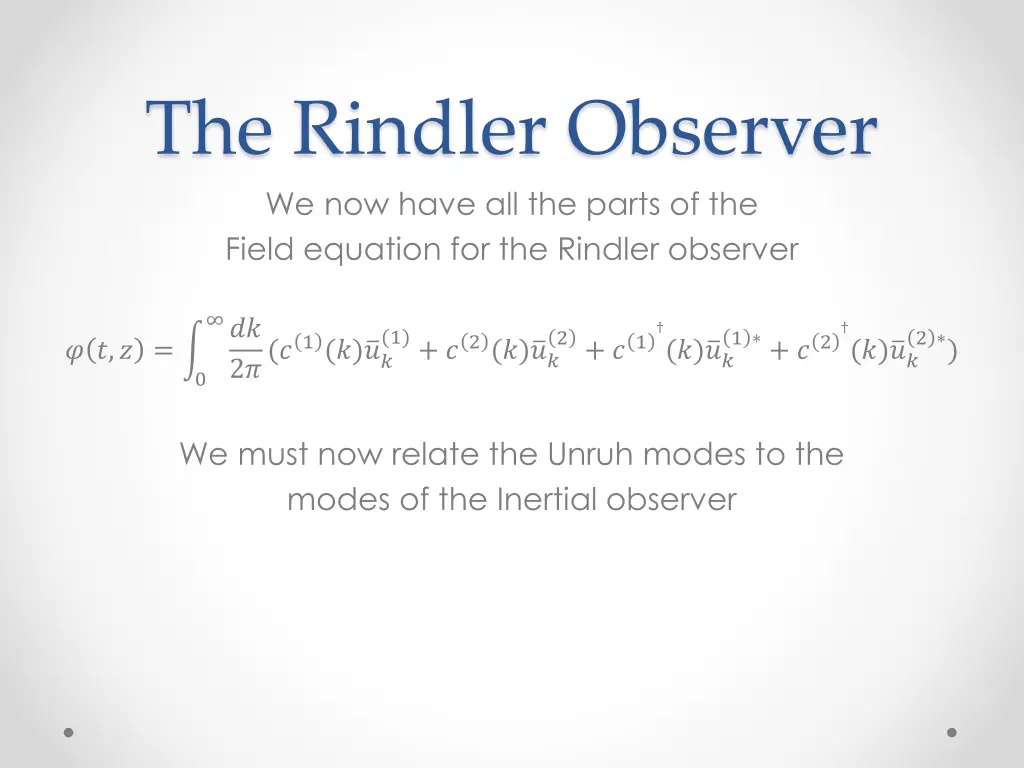 The Rindler Observer

We now have all the parts of the Field equation for the Rindler observer

$\varphi(t,z) = \int_0^\infty \frac{dk}{2\pi}(c^{(1)}(k)\bar{u}_k^{(1)} + c^{(2)}(k)\bar{u}_k^{(2)} + c^{(1)^\dagger}(k)\bar{u}_k^{(1)*} + c^{(2)^\dagger}(k)\bar{u}_k^{(2)*})$

We must now relate the Unruh modes to the modes of the Inertial observer